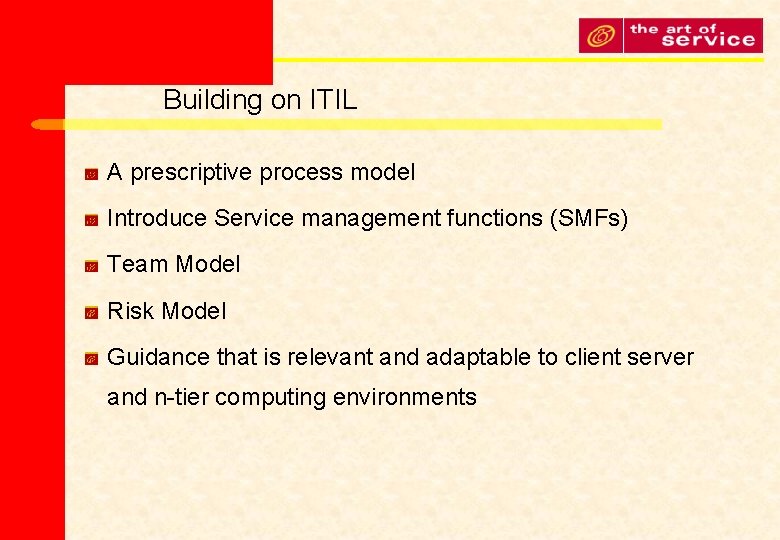 the art of service

Building on ITIL

A prescriptive process model

Introduce Service management functions (SMFs)

Team Model

Risk Model

Guidance that is relevant and adaptable to client server and n-tier computing environments